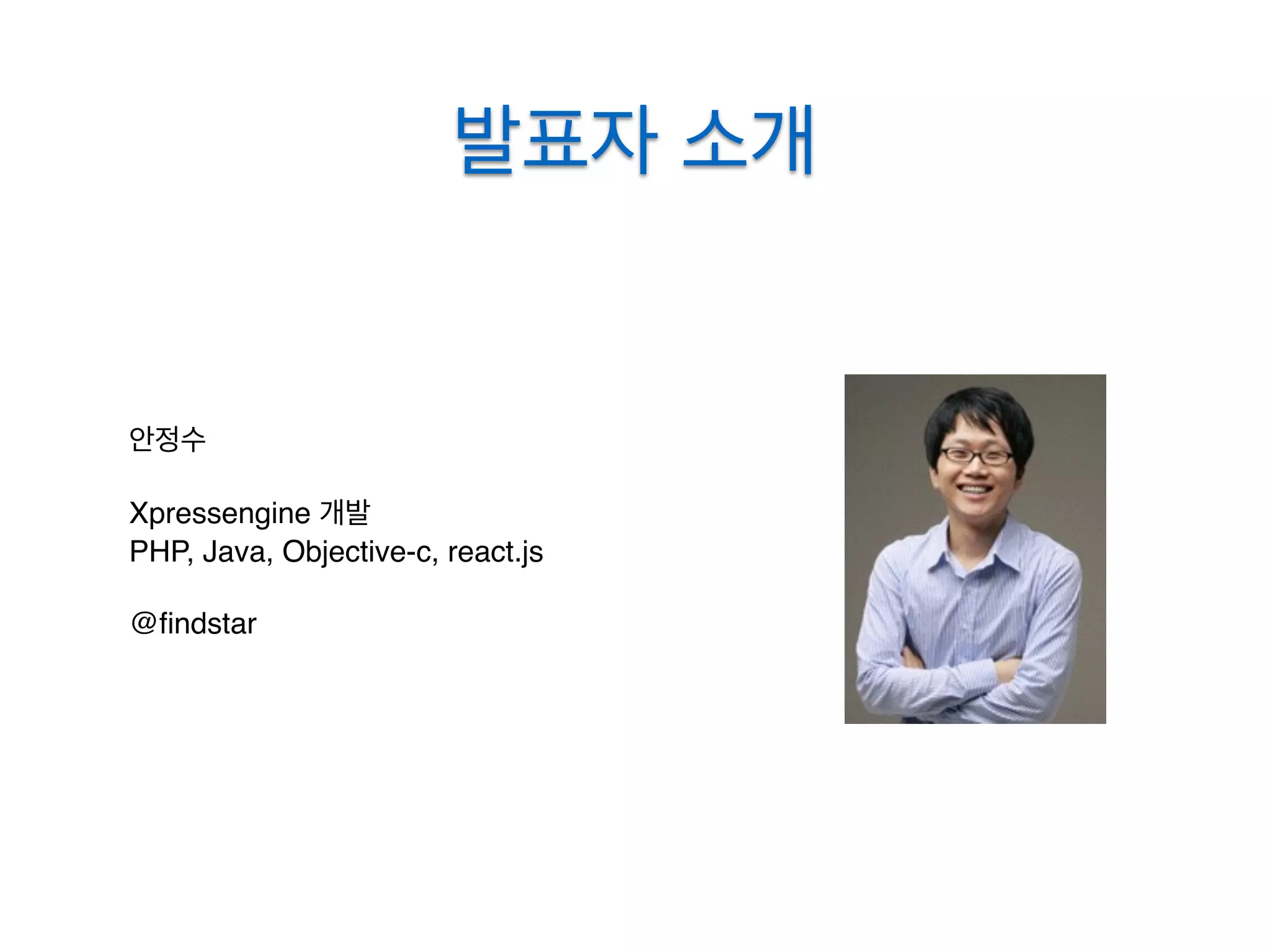 발표자 소개

안정수

Xpressengine 개발
PHP, Java, Objective-c, react.js

@findstar